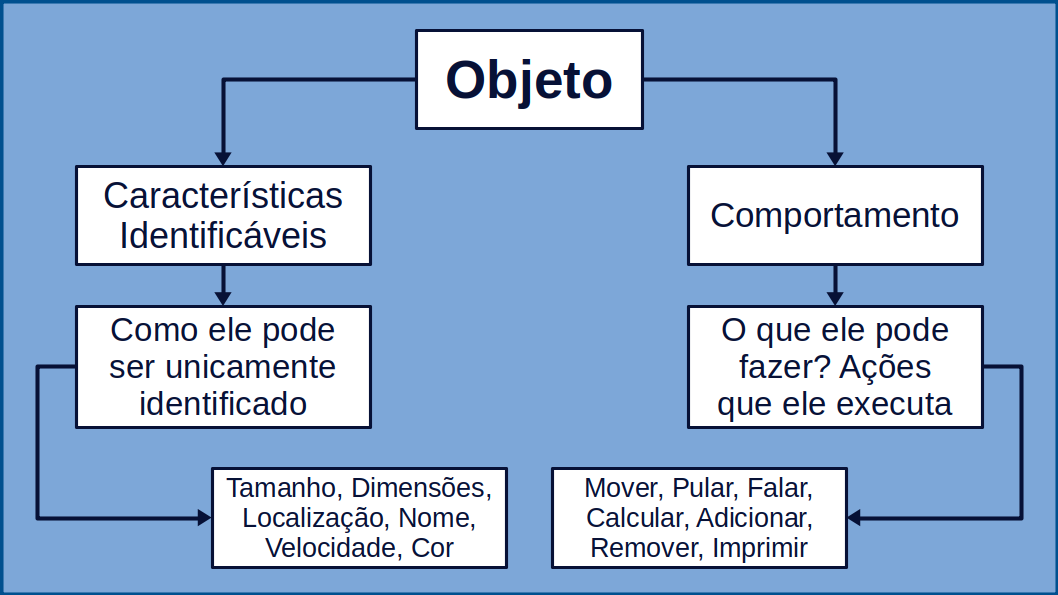 Objeto

Características Identificáveis

Como ele pode ser unicamente identificado

Tamanho, Dimensões, Localização, Nome, Velocidade, Cor

Comportamento

O que ele pode fazer? Ações que ele executa

Mover, Pular, Falar, Calcular, Adicionar, Remover, Imprimir